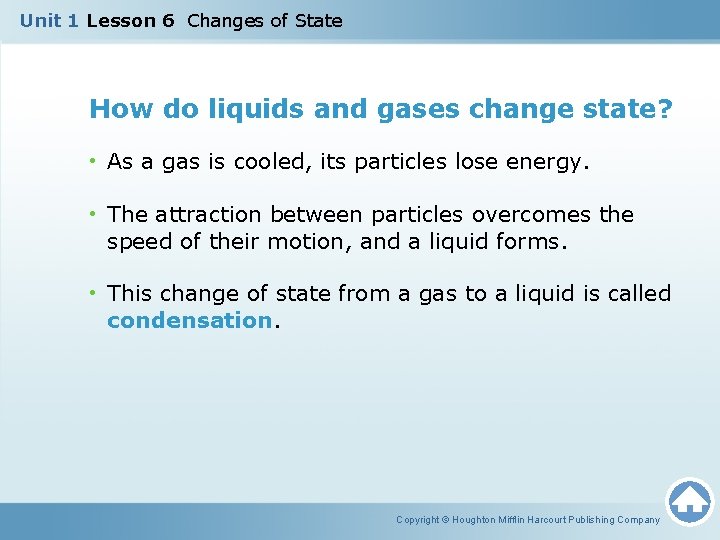 Unit 1 Lesson 6 Changes of State

How do liquids and gases change state?

• As a gas is cooled, its particles lose energy.

• The attraction between particles overcomes the speed of their motion, and a liquid forms.

• This change of state from a gas to a liquid is called condensation.

Copyright © Houghton Mifflin Harcourt Publishing Company